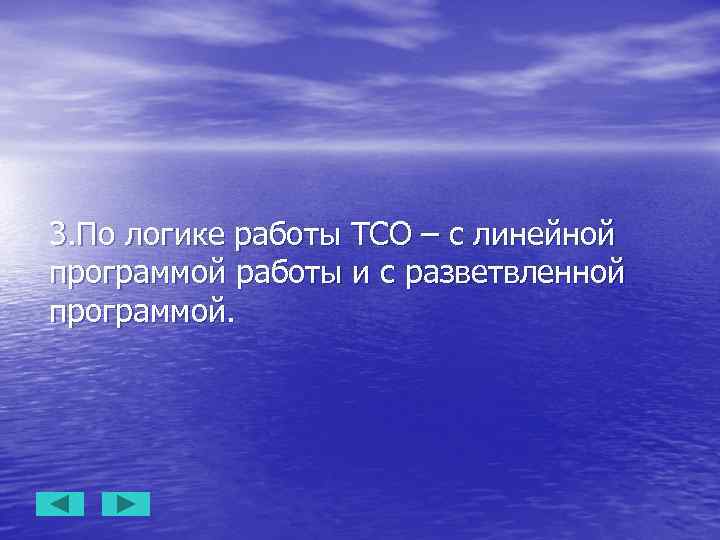 3.По логике работы ТСО – с линейной программой работы и с разветвленной программой.